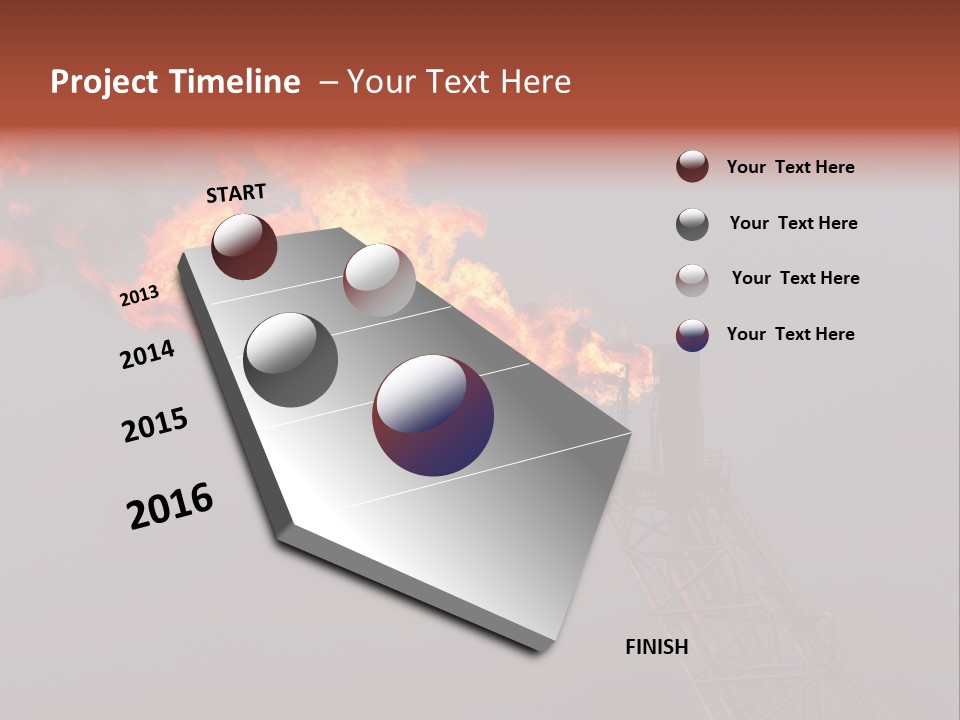 Project Timeline – Your Text Here

START

2013

2014

2015

2016

FINISH

Your Text Here

Your Text Here

Your Text Here

Your Text Here